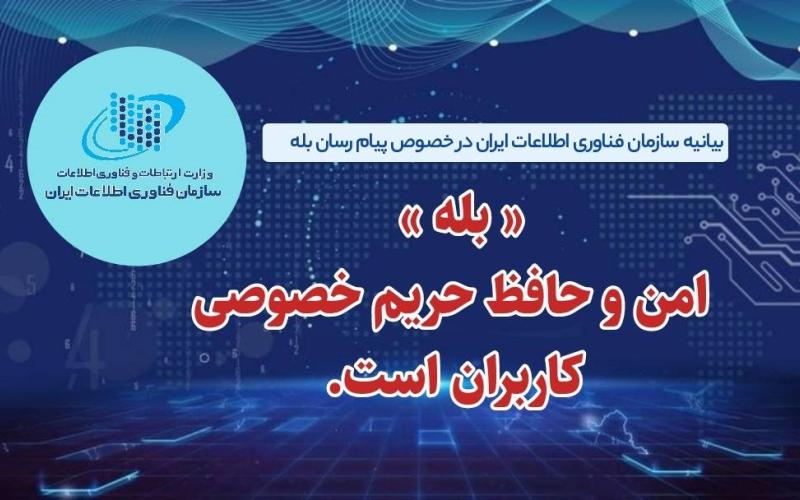 وزارت ارتباطات و فناوری اطلاعات
سازمان فناوری اطلاعات ایران

بیانیه سازمان فناوری اطلاعات ایران در خصوص پیام رسان بله

« بله »
امن و حافظ حریم خصوصی کاربران است.